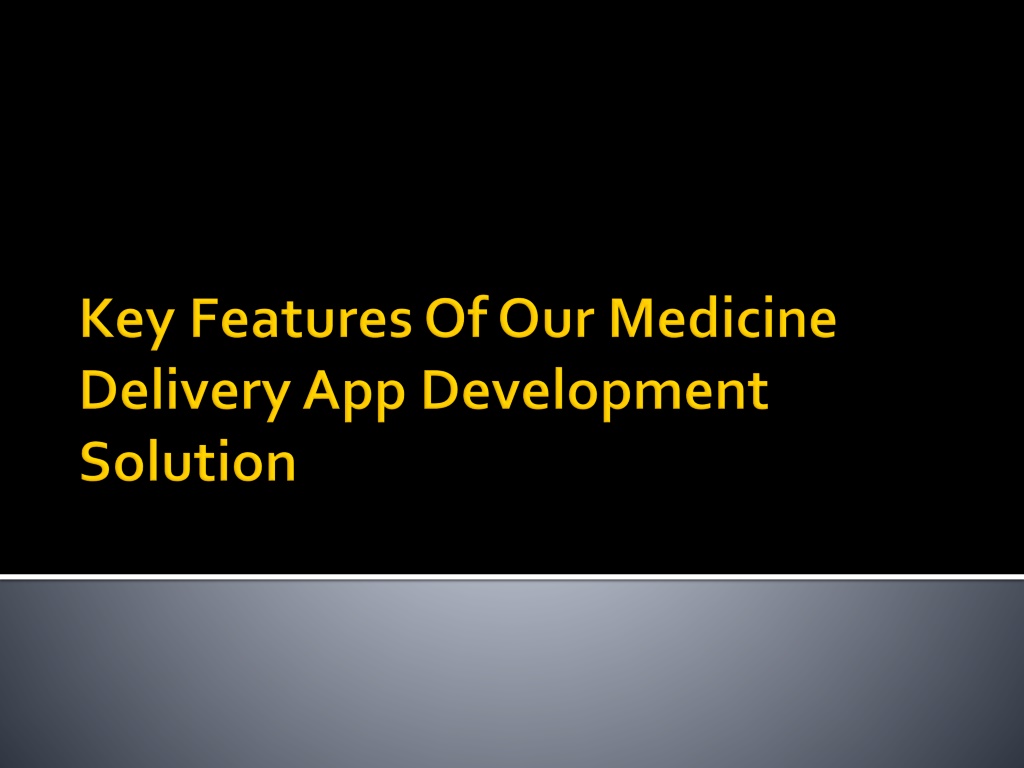 Key Features Of Our Medicine Delivery App Development Solution